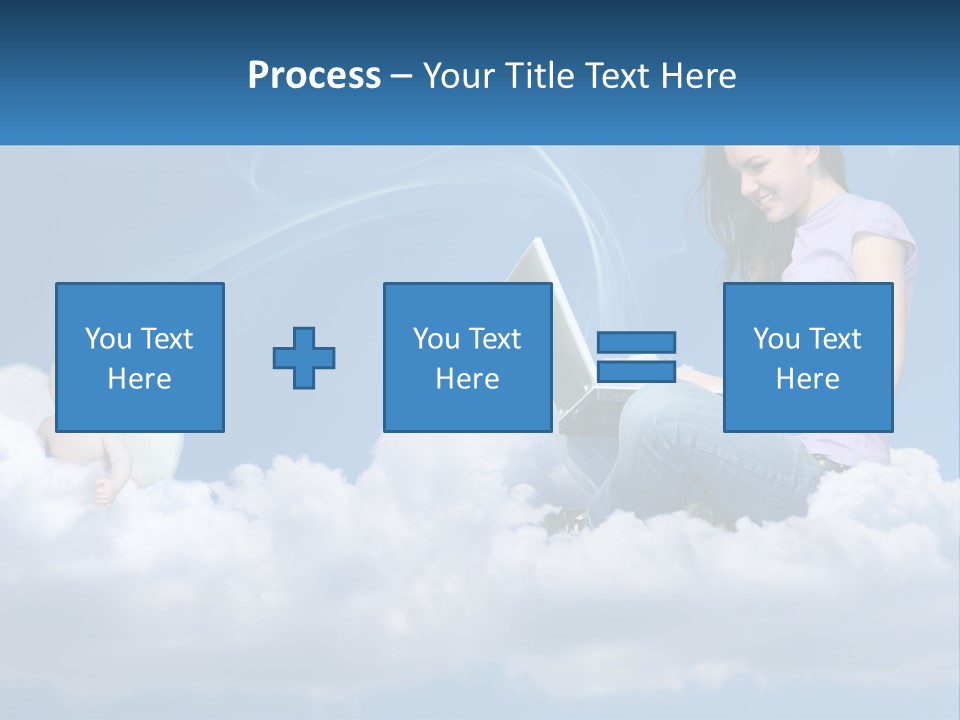 Process – Your Title Text Here

You Text Here

You Text Here

You Text Here